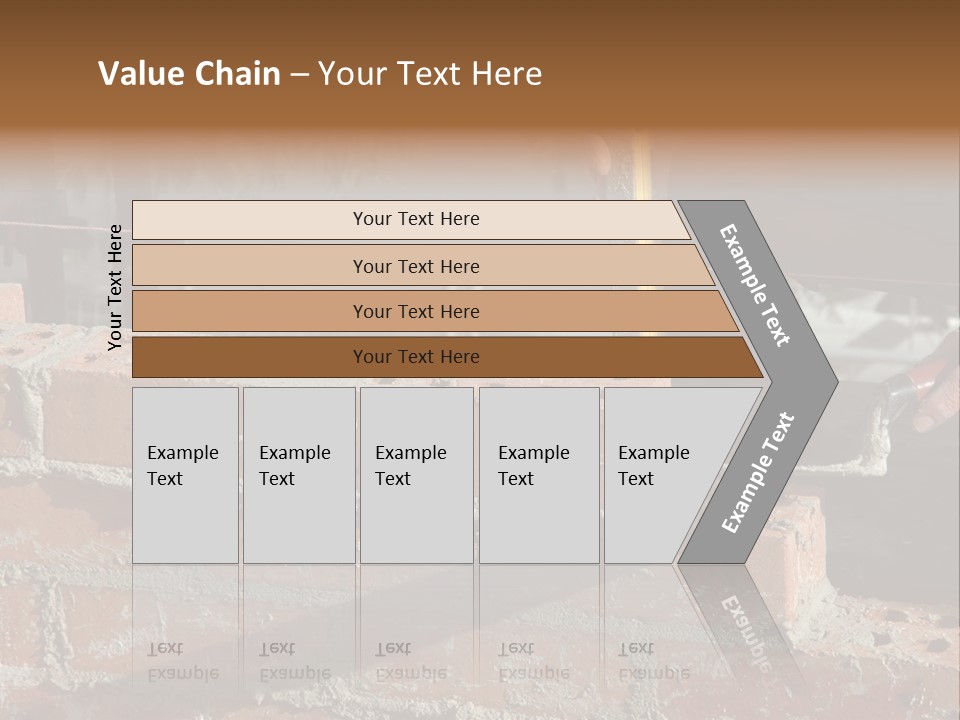 Value Chain – Your Text Here

Your Text Here

Your Text Here

Your Text Here

Your Text Here

Your Text Here

Example Text

Example Text

Example Text

Example Text

Example Text

Example Text

Example Text